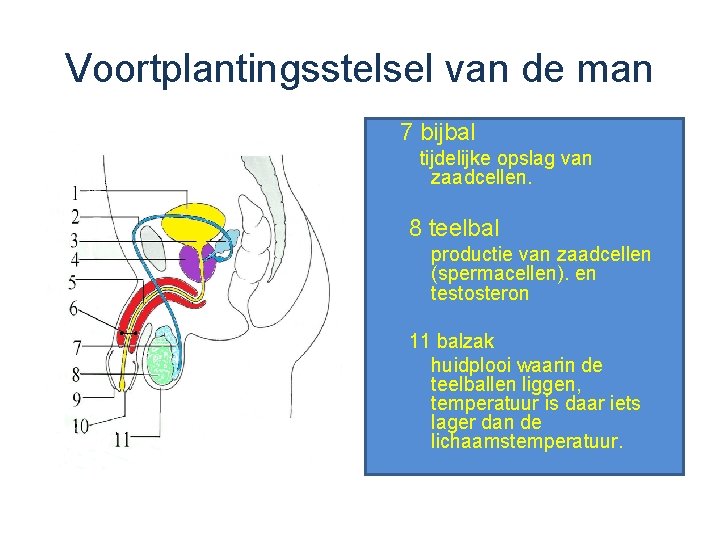 Voortplantingsstelsel van de man

1
2
3
4
5
6
7
8
9
10
11

7 bijbal
tijdelijke opslag van zaadcellen.

8 teelbal
productie van zaadcellen (spermacellen). en testosteron

11 balzak
huidplooi waarin de teelballen liggen, temperatuur is daar iets lager dan de lichaamstemperatuur.